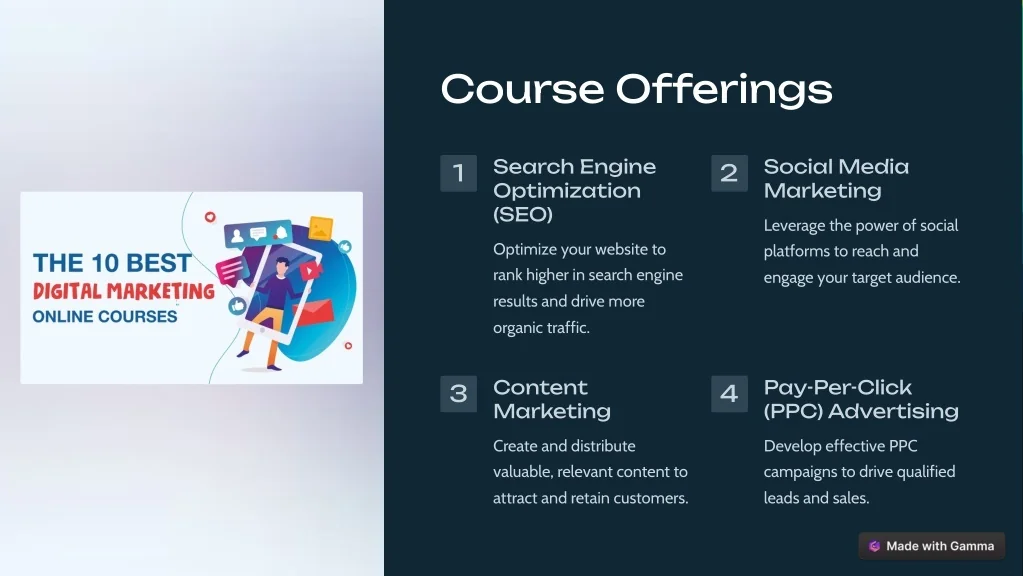 THE 10 BEST
DIGITAL MARKETING
ONLINE COURSES

Course Offerings

1
Search Engine Optimization (SEO)

Optimize your website to rank higher in search engine results and drive more organic traffic.

2
Social Media Marketing

Leverage the power of social platforms to reach and engage your target audience.

3
Content Marketing

Create and distribute valuable, relevant content to attract and retain customers.

4
Pay-Per-Click (PPC) Advertising

Develop effective PPC campaigns to drive qualified leads and sales.

Made with Gamma